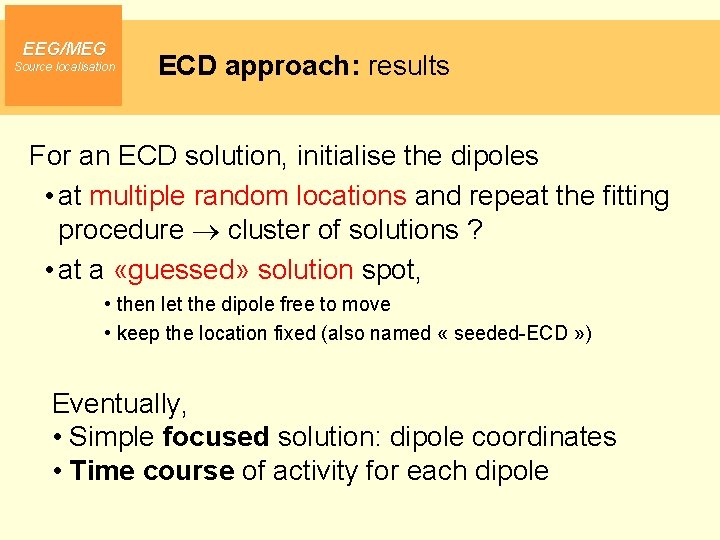 EEG/MEG
Source localisation

ECD approach: results

For an ECD solution, initialise the dipoles

• at multiple random locations and repeat the fitting procedure $\rightarrow$ cluster of solutions ?

• at a «guessed» solution spot,

• then let the dipole free to move

• keep the location fixed (also named « seeded-ECD »)

Eventually,

• Simple focused solution: dipole coordinates

• Time course of activity for each dipole